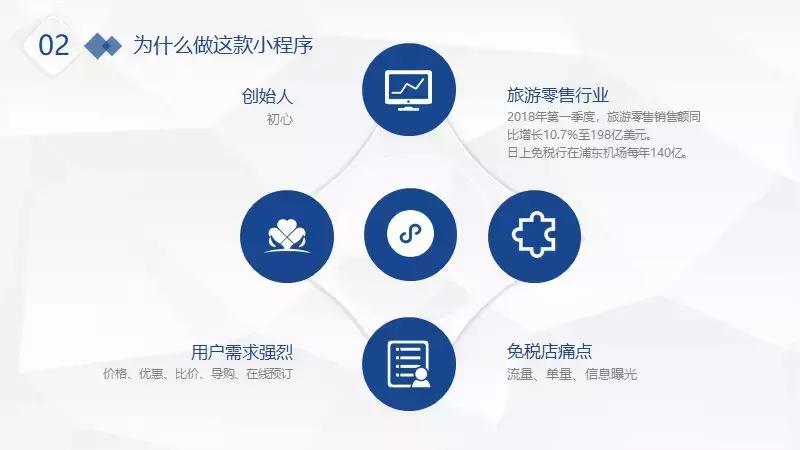 02 为什么做这款小程序

创始人
初心

旅游零售行业
2018年第一季度，旅游零售销售额同比增长10.7%至198亿美元。
日上免税行在浦东机场每年140亿。

用户需求强烈
价格、优惠、比价、导购、在线预订

免税店痛点
流量、单量、信息曝光